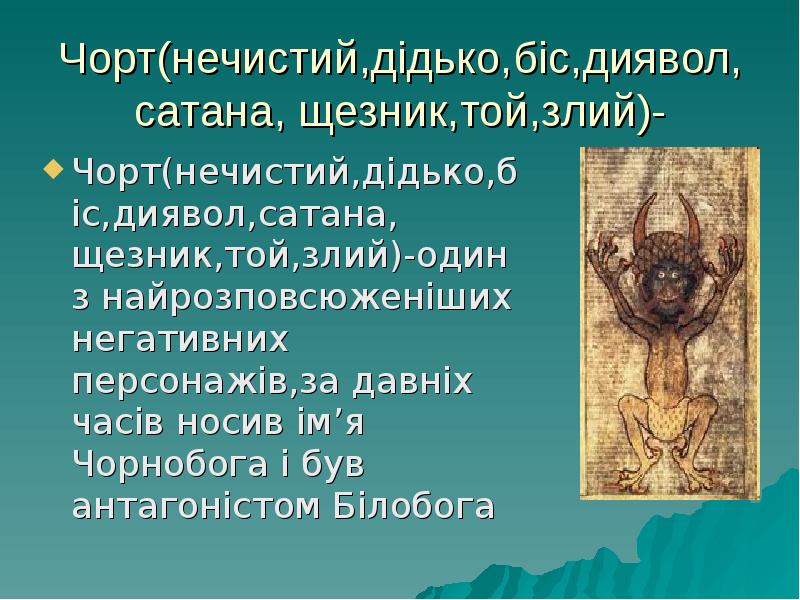 Чорт(нечистий,дідько,біс,диявол, сатана, щезник,той,злий)-

Чорт(нечистий,дідько,біс,диявол,сатана, щезник,той,злий)-один з найрозповсюженіших негативних персонажів,за давніх часів носив ім’я Чорнобога і був антагоністом Білобога